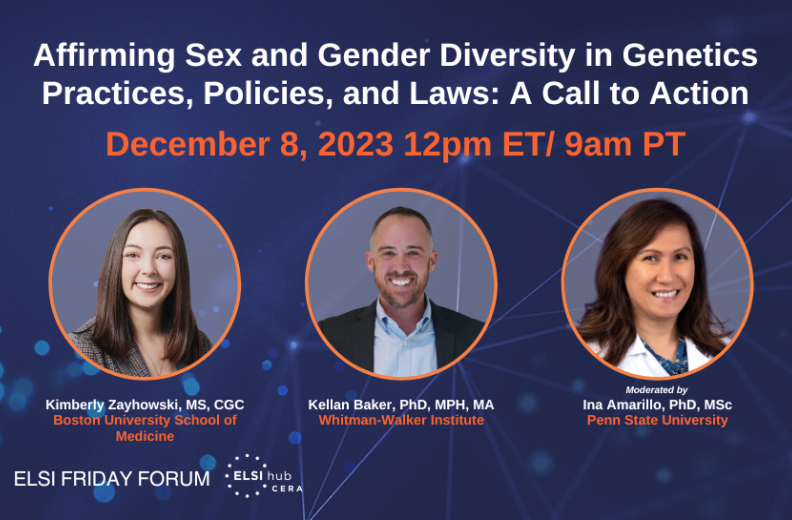 Affirming Sex and Gender Diversity in Genetics Practices, Policies, and Laws: A Call to Action

December 8, 2023 12pm ET/ 9am PT

Kimberly Zayhowski, MS, CGC
Boston University School of Medicine

Kellan Baker, PhD, MPH, MA
Whitman-Walker Institute

Moderated by
Ina Amarillo, PhD, MSc
Penn State University

ELSI FRIDAY FORUM

ELSI hub
CERA